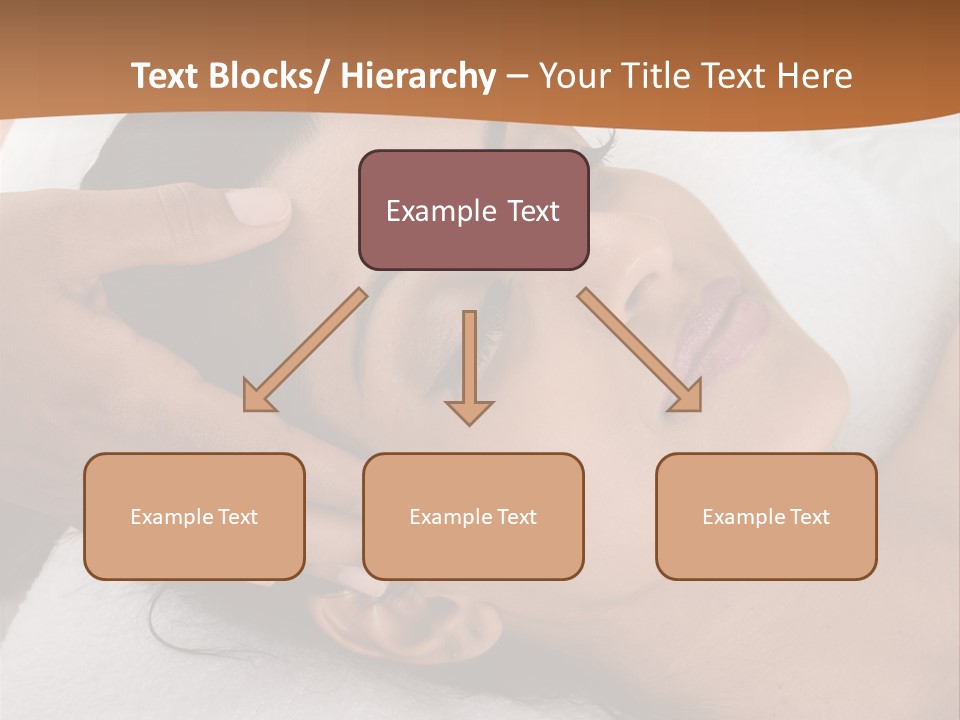 Text Blocks/ Hierarchy – Your Title Text Here

Example Text

Example Text

Example Text

Example Text